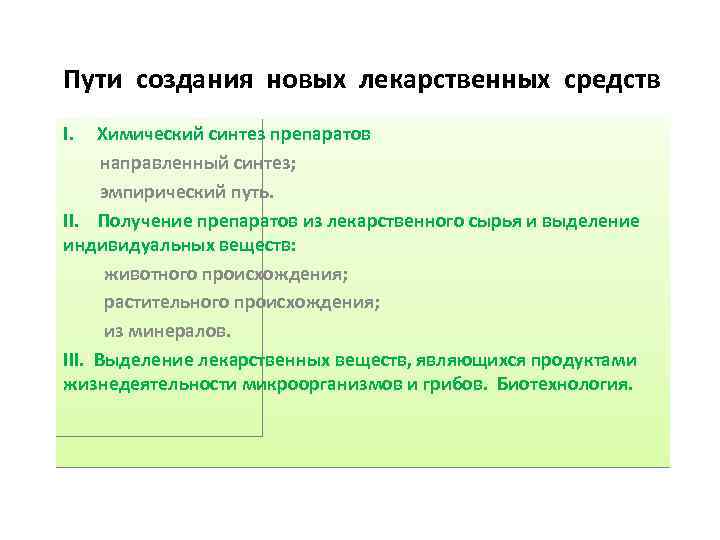 Пути создания новых лекарственных средств

I. Химический синтез препаратов

направленный синтез;

эмпирический путь.

II. Получение препаратов из лекарственного сырья и выделение индивидуальных веществ:

животного происхождения;

растительного происхождения;

из минералов.

III. Выделение лекарственных веществ, являющихся продуктами жизнедеятельности микроорганизмов и грибов. Биотехнология.